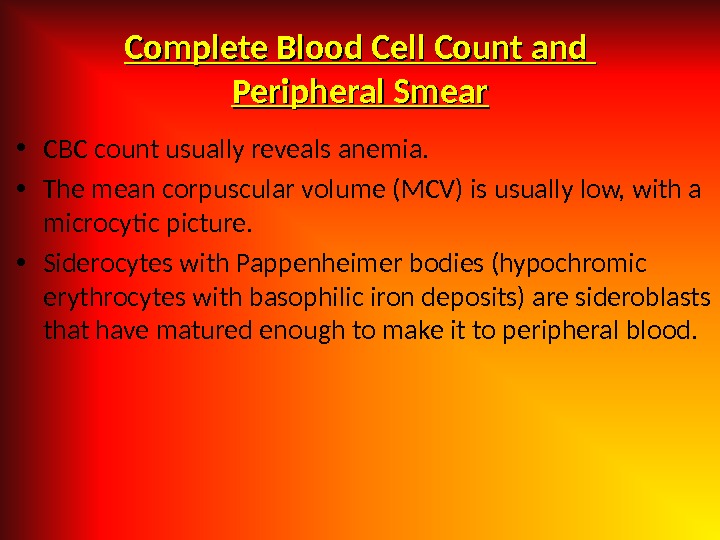 Complete Blood Cell Count and Peripheral Smear

• CBC count usually reveals anemia.
• The mean corpuscular volume (MCV) is usually low, with a microcytic picture.
• Siderocytes with Pappenheimer bodies (hypochromic erythrocytes with basophilic iron deposits) are sideroblasts that have matured enough to make it to peripheral blood.